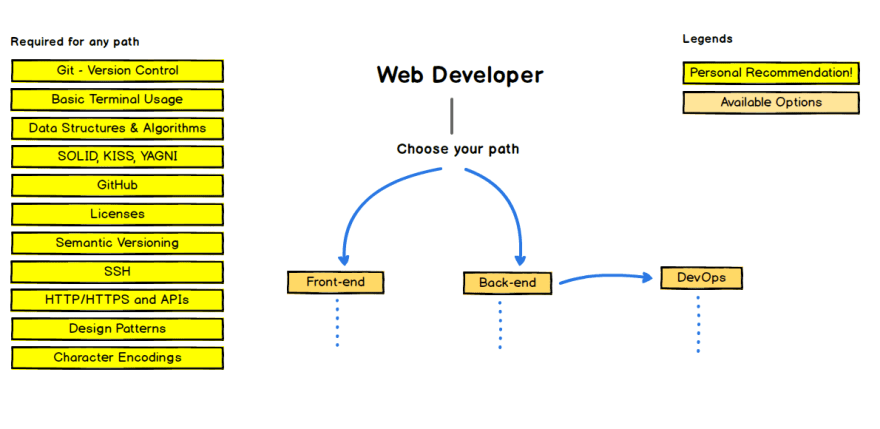 Required for any path

Git - Version Control

Basic Terminal Usage

Data Structures & Algorithms

SOLID, KISS, YAGNI

GitHub

Licenses

Semantic Versioning

SSH

HTTP/HTTPS and APIs

Design Patterns

Character Encodings

Web Developer

Choose your path

Front-end

Back-end

DevOps

Legends

Personal Recommendation!

Available Options